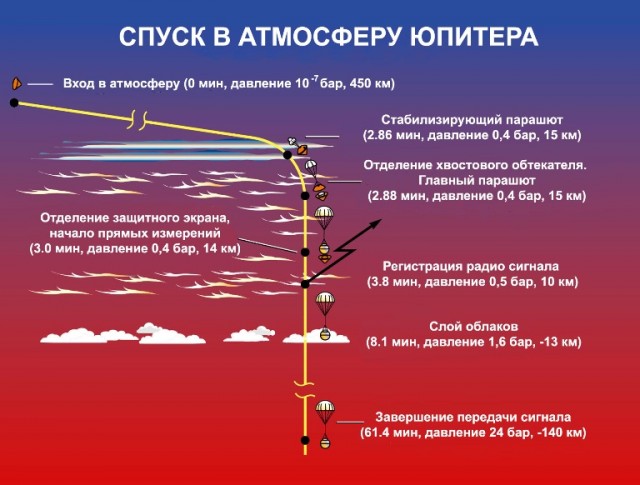 СПУСК В АТМОСФЕРУ ЮПИТЕРА

Вход в атмосферу (0 мин, давление $10^{-7}$ бар, 450 км)

Стабилизирующий парашют (2.86 мин, давление 0,4 бар, 15 км)

Отделение хвостового обтекателя. Главный парашют (2.88 мин, давление 0,4 бар, 15 км)

Отделение защитного экрана, начало прямых измерений (3.0 мин, давление 0,4 бар, 14 км)

Регистрация радио сигнала (3.8 мин, давление 0,5 бар, 10 км)

Слой облаков (8.1 мин, давление 1,6 бар, -13 км)

Завершение передачи сигнала (61.4 мин, давление 24 бар, -140 км)